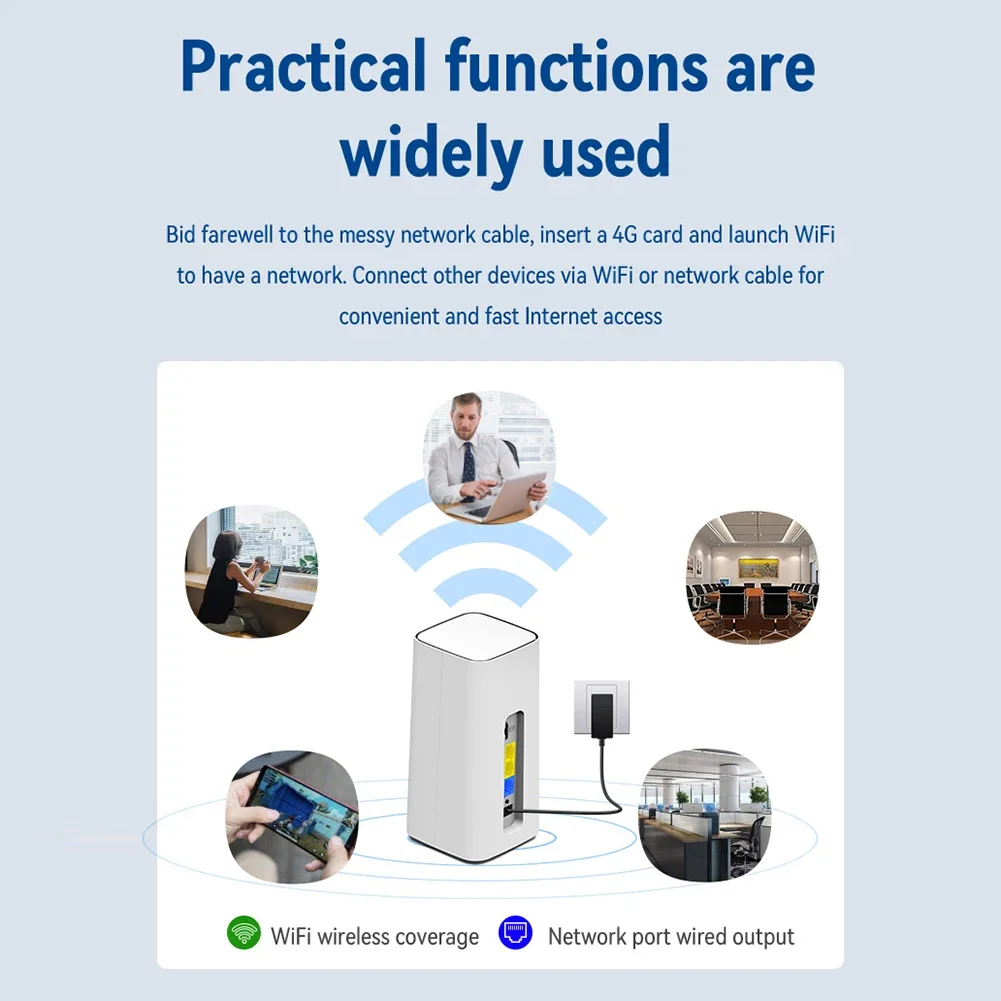 Practical functions are widely used

Bid farewell to the messy network cable, insert a 4G card and launch WiFi to have a network. Connect other devices via WiFi or network cable for convenient and fast Internet access

WiFi wireless coverage
Network port wired output